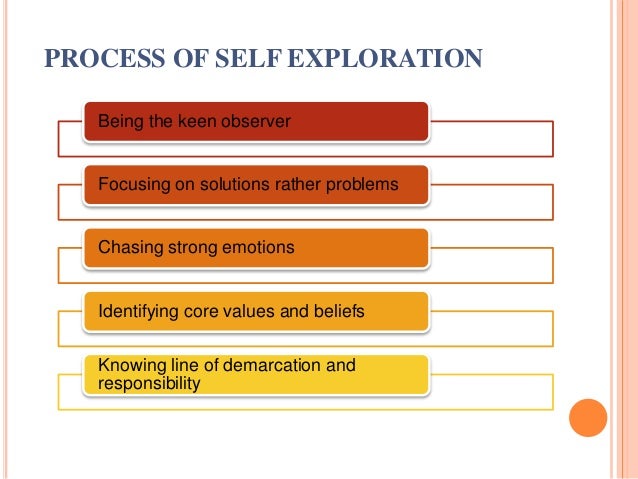 PROCESS OF SELF EXPLORATION

Being the keen observer

Focusing on solutions rather problems

Chasing strong emotions

Identifying core values and beliefs

Knowing line of demarcation and responsibility